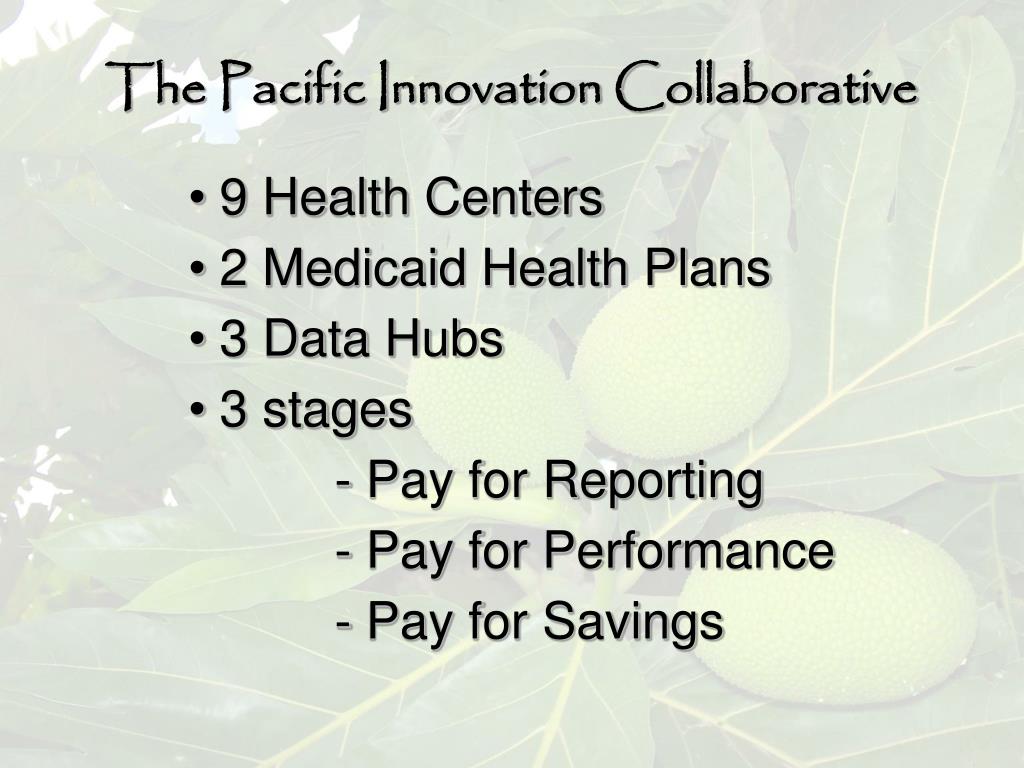 The Pacific Innovation Collaborative

• 9 Health Centers
• 2 Medicaid Health Plans
• 3 Data Hubs
• 3 stages
- Pay for Reporting
- Pay for Performance
- Pay for Savings